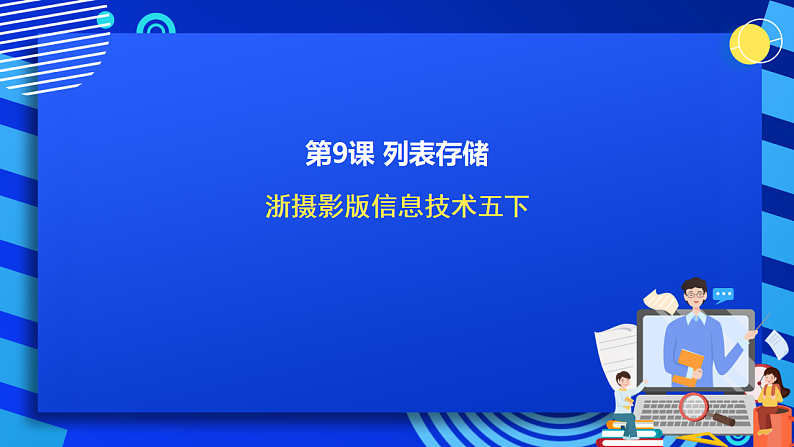 第9课 列表存储

浙摄影版信息技术五下